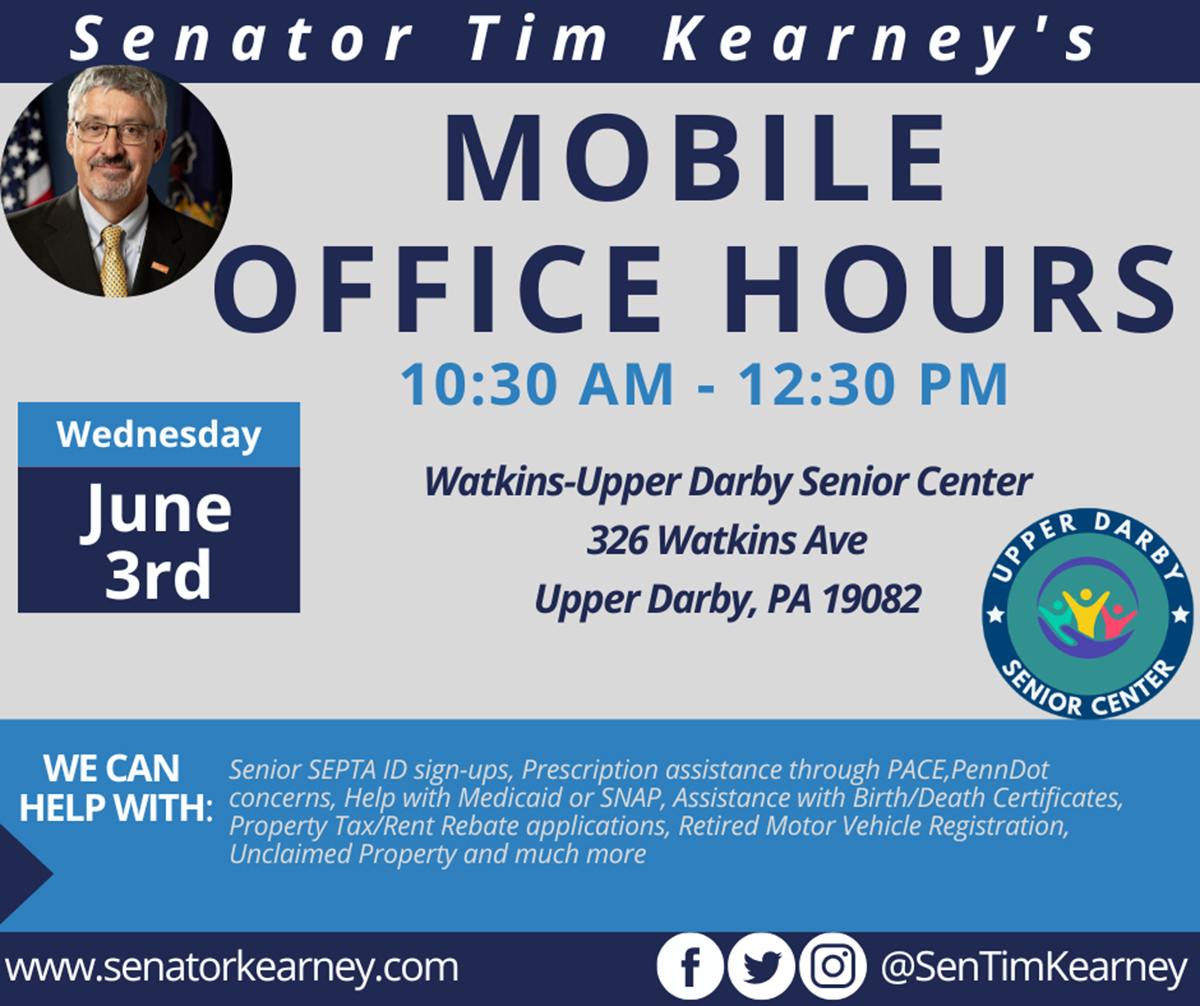 Senator Tim Kearney's

MOBILE OFFICE HOURS

10:30 AM - 12:30 PM

Wednesday

June 3rd

Watkins-Upper Darby Senior Center
326 Watkins Ave
Upper Darby, PA 19082

UPPER DARBY SENIOR CENTER

WE CAN HELP WITH:

Senior SEPTA ID sign-ups, Prescription assistance through PACE,PennDot concerns, Help with Medicaid or SNAP, Assistance with Birth/Death Certificates, Property Tax/Rent Rebate applications, Retired Motor Vehicle Registration, Unclaimed Property and much more

www.senatorkearney.com

@SenTimKearney